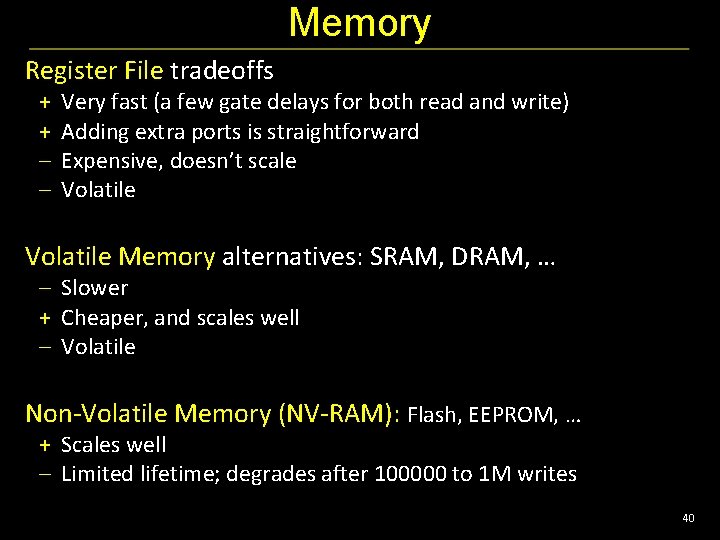 Memory

Register File tradeoffs
+ Very fast (a few gate delays for both read and write)
+ Adding extra ports is straightforward
– Expensive, doesn't scale
– Volatile

Volatile Memory alternatives: SRAM, DRAM, …
– Slower
+ Cheaper, and scales well
– Volatile

Non-Volatile Memory (NV-RAM): Flash, EEPROM, …
+ Scales well
– Limited lifetime; degrades after 100000 to 1M writes

40